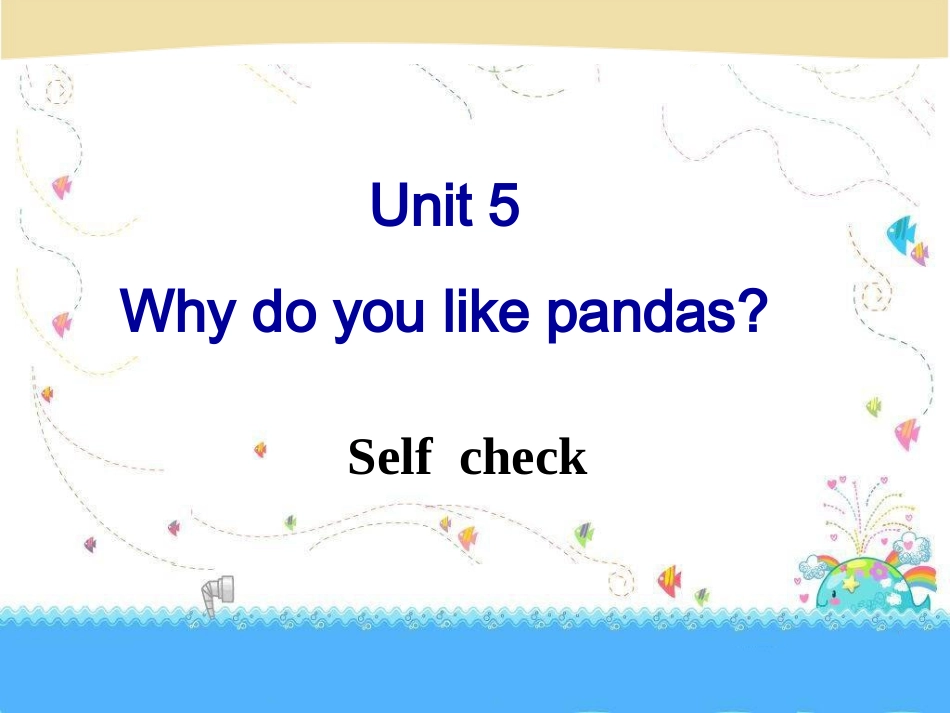 Unit 5

Why do you like pandas?

Self check